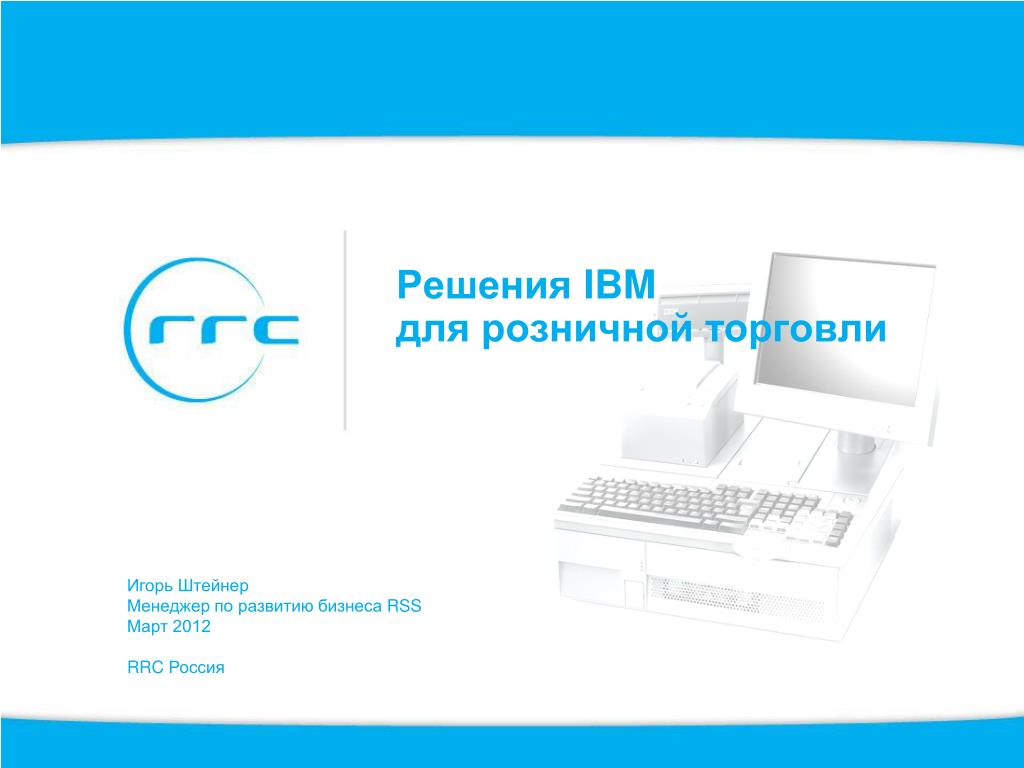 rrc

Решения IBM
для розничной торговли

Игорь Штейнер
Менеджер по развитию бизнеса RSS
Март 2012

RRC Россия